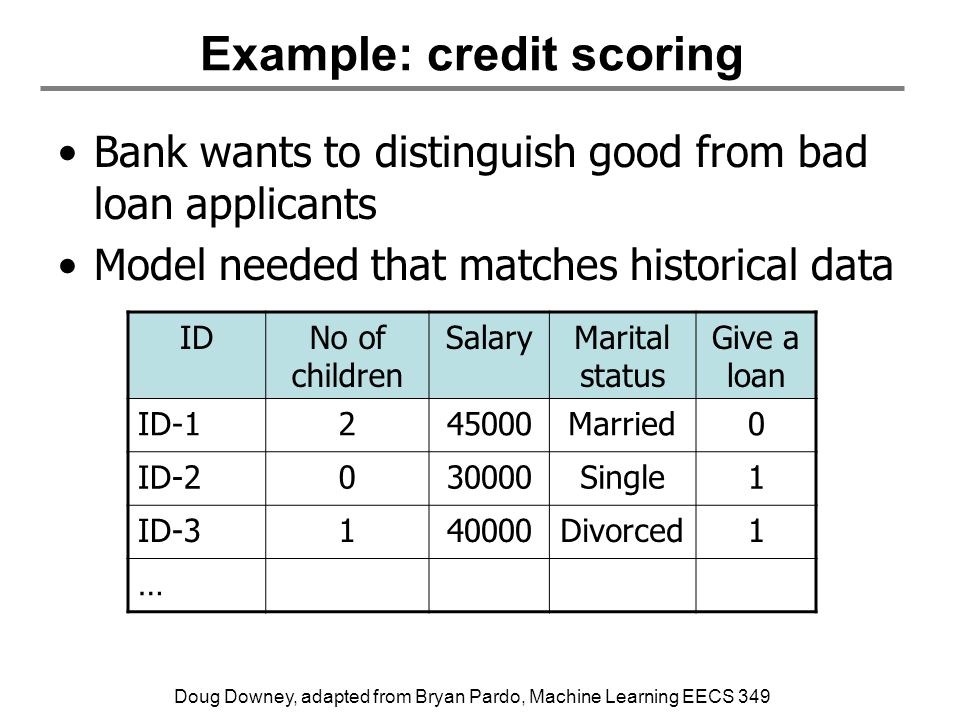 Example: credit scoring

• Bank wants to distinguish good from bad loan applicants
• Model needed that matches historical data

| ID | No of children | Salary | Marital status | Give a loan |
|---|---|---|---|---|
| ID-1 | 2 | 45000 | Married | 0 |
| ID-2 | 0 | 30000 | Single | 1 |
| ID-3 | 1 | 40000 | Divorced | 1 |
| … | | | | |

Doug Downey, adapted from Bryan Pardo, Machine Learning EECS 349